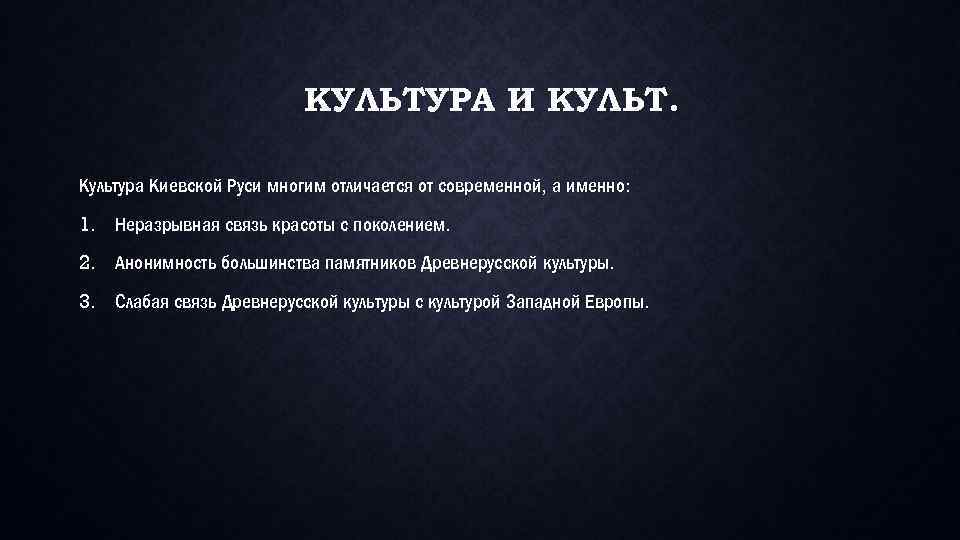 КУЛЬТУРА И КУЛЬТ.

Культура Киевской Руси многим отличается от современной, а именно:

1. Неразрывная связь красоты с поколением.

2. Анонимность большинства памятников Древнерусской культуры.

3. Слабая связь Древнерусской культуры с культурой Западной Европы.